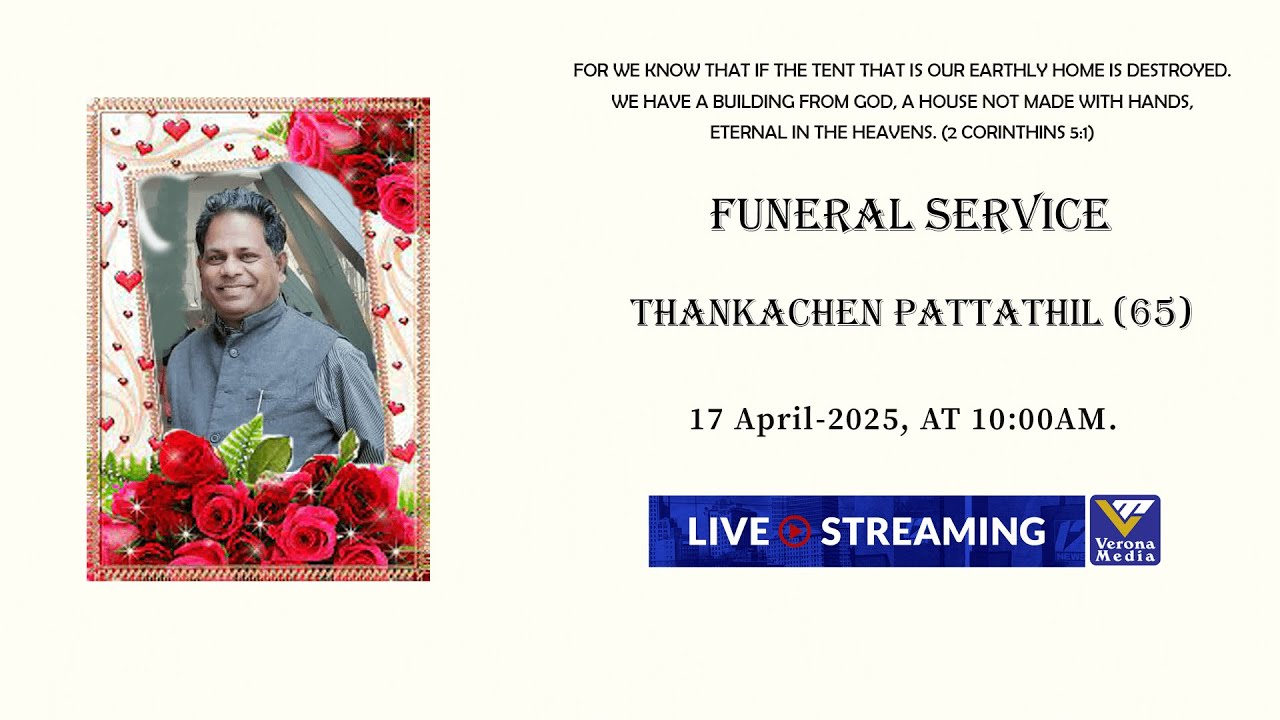 FOR WE KNOW THAT IF THE TENT THAT IS OUR EARTHLY HOME IS DESTROYED. WE HAVE A BUILDING FROM GOD, A HOUSE NOT MADE WITH HANDS, ETERNAL IN THE HEAVENS. (2 CORINTHINS 5:1)

FUNERAL SERVICE

THANKACHEN PATTATHIL (65)

17 April-2025, AT 10:00AM.

LIVE STREAMING

Verona Media